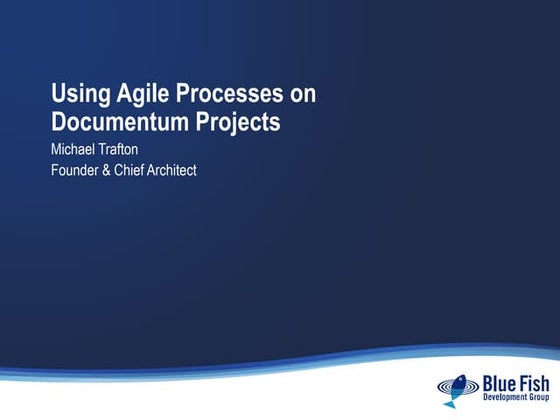 Using Agile Processes on Documentum Projects

Michael Trafton
Founder & Chief Architect

Blue Fish
Development Group